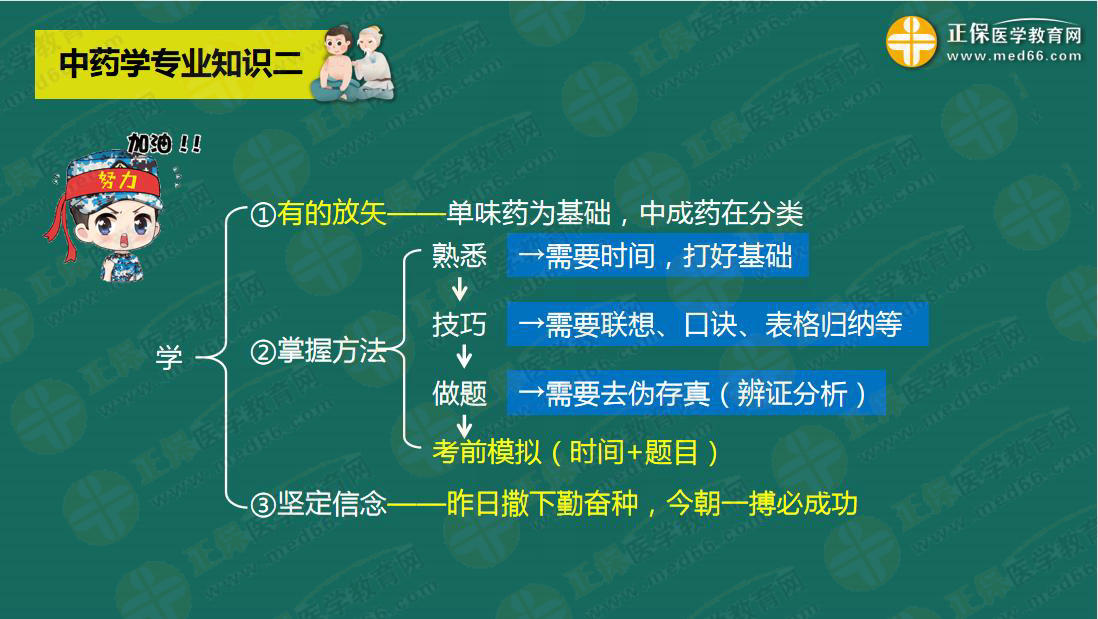 中药学专业知识二

正保医学教育网
www.med66.com

加油!!
努力

学

①有的放矢——单味药为基础，中成药在分类

②掌握方法

熟悉 →需要时间，打好基础

技巧 →需要联想、口诀、表格归纳等

做题 →需要去伪存真（辨证分析）

考前模拟（时间+题目）

③坚定信念——昨日撒下勤奋种，今朝一搏必成功